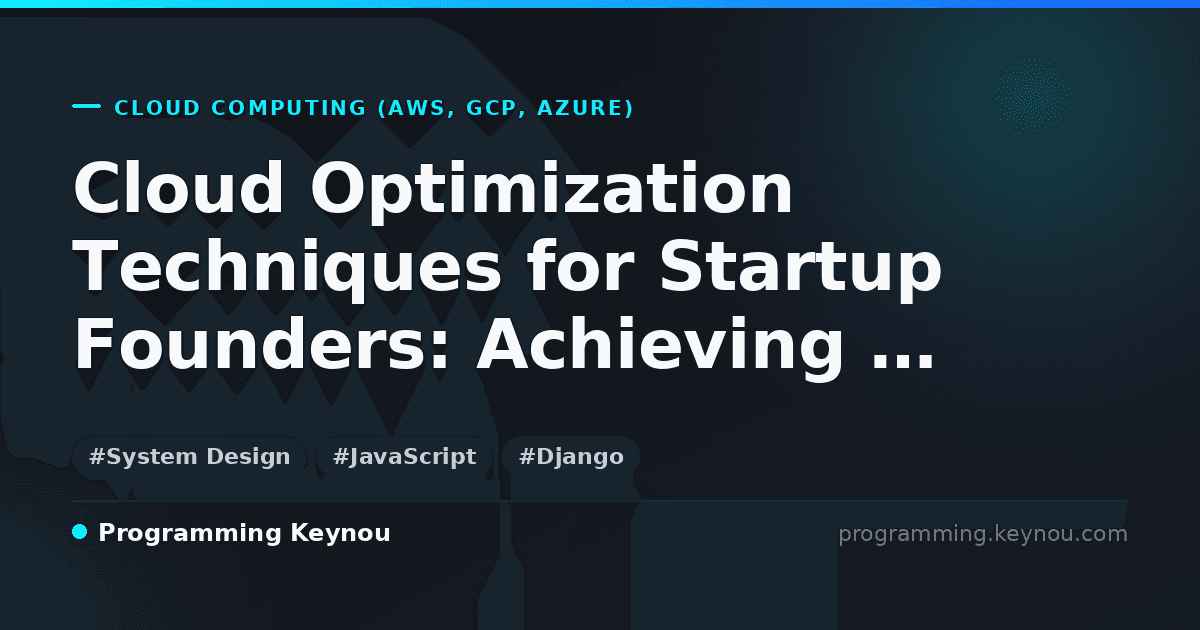 CLOUD COMPUTING (AWS, GCP, AZURE)

Cloud Optimization Techniques for Startup Founders: Achieving ...

#System Design #JavaScript #Django

Programming Keynou

programming.keynou.com